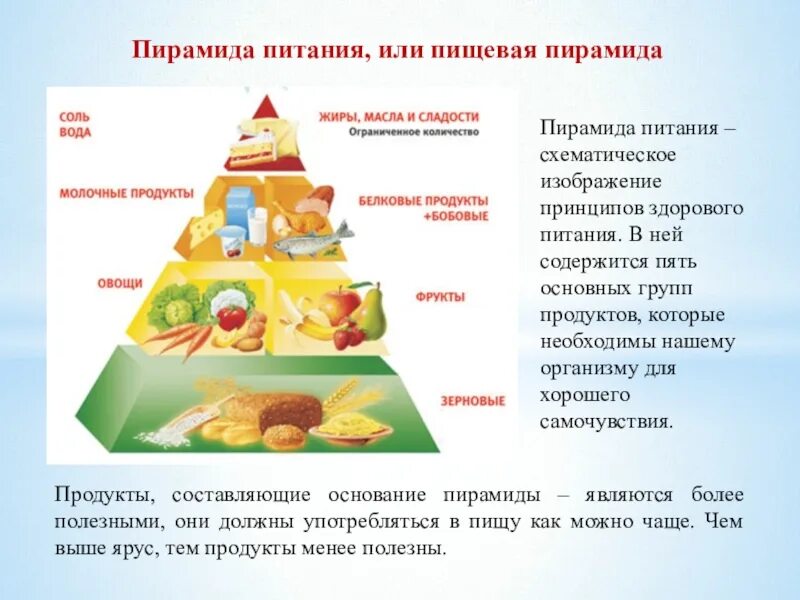 Пирамида питания, или пищевая пирамида

СОЛЬ
ВОДА

ЖИРЫ, МАСЛА И СЛАДОСТИ
Ограниченное количество

МОЛОЧНЫЕ ПРОДУКТЫ

БЕЛКОВЫЕ ПРОДУКТЫ +БОБОВЫЕ

ОВОЩИ

ФРУКТЫ

ЗЕРНОВЫЕ

Пирамида питания – схематическое изображение принципов здорового питания. В ней содержится пять основных групп продуктов, которые необходимы нашему организму для хорошего самочувствия.

Продукты, составляющие основание пирамиды – являются более полезными, они должны употребляться в пищу как можно чаще. Чем выше ярус, тем продукты менее полезны.